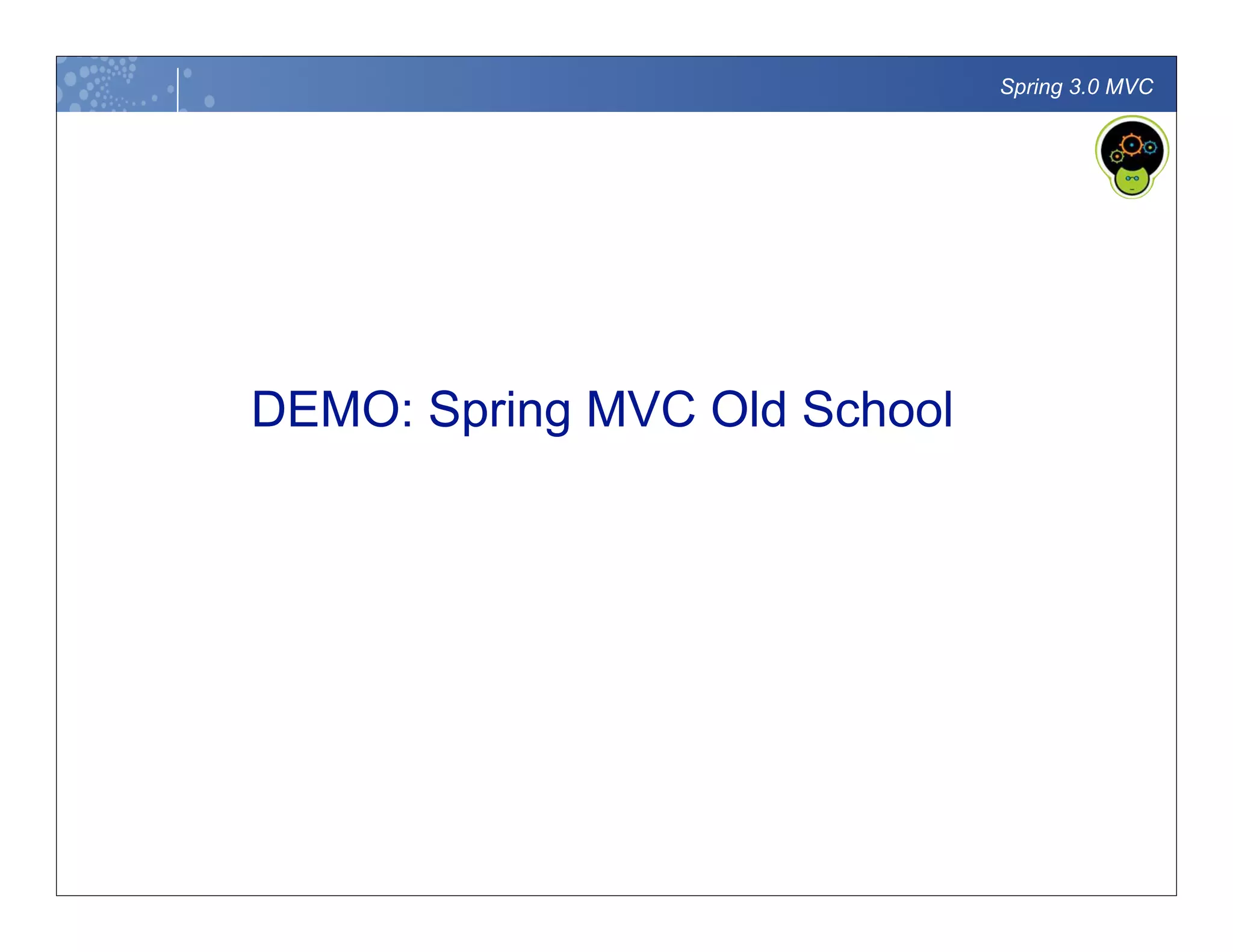 Spring 3.0 MVC

DEMO: Spring MVC Old School